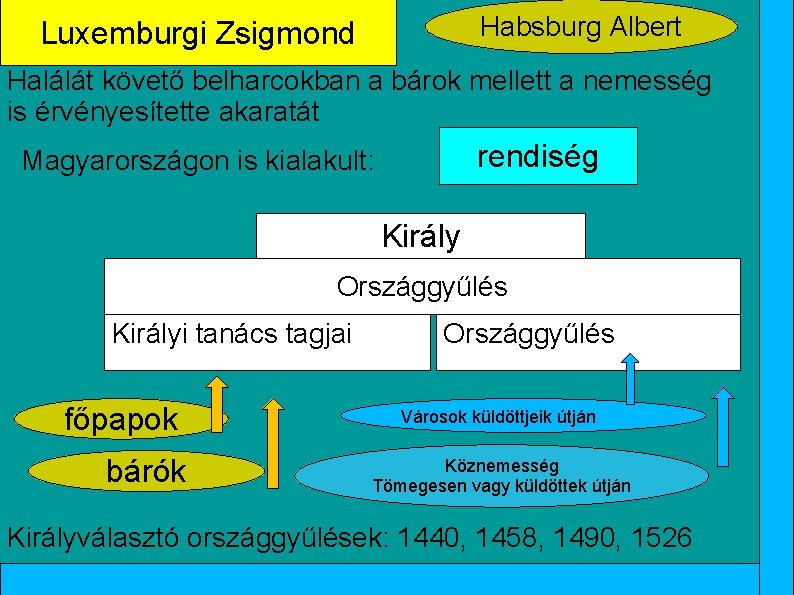 Luxemburgi Zsigmond

Habsburg Albert

Halálát követő belharcokban a bárok mellett a nemesség is érvényesítette akaratát

Magyarországon is kialakult:

rendiség

Király

Országgyűlés

Királyi tanács tagjai

Országgyűlés

főpapok

bárók

Városok küldöttjeik útján

Köznemesség
Tömegesen vagy küldöttek útján

Királyválasztó országgyűlések: 1440, 1458, 1490, 1526